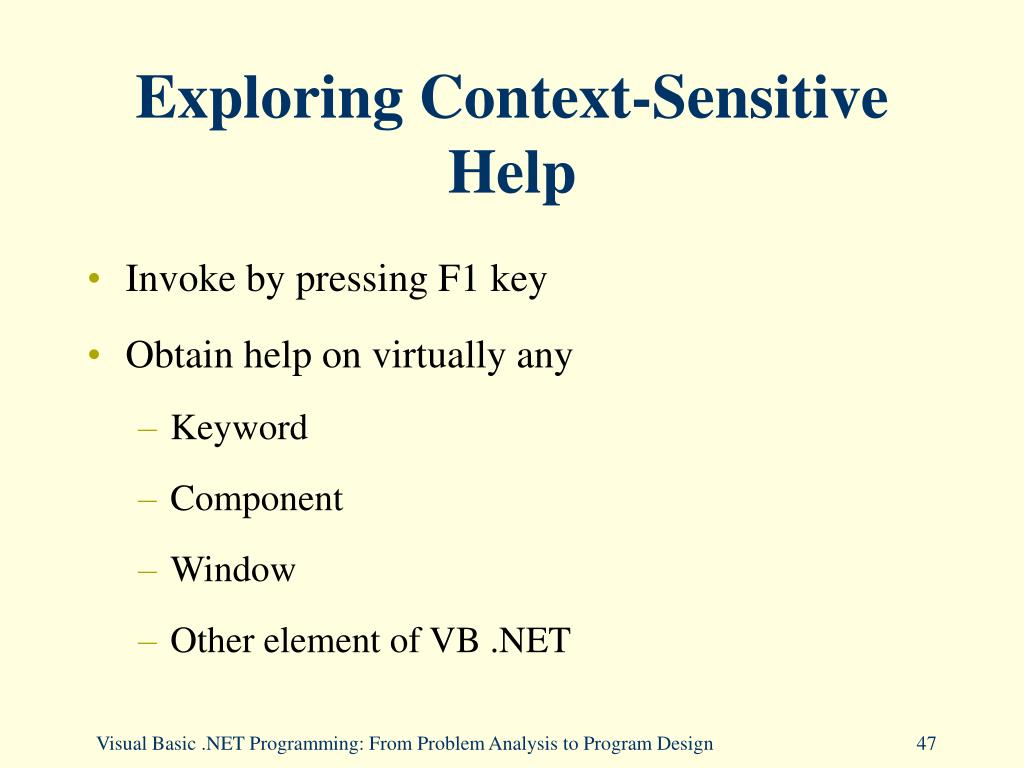 Exploring Context-Sensitive Help

• Invoke by pressing F1 key
• Obtain help on virtually any
– Keyword
– Component
– Window
– Other element of VB .NET

Visual Basic .NET Programming: From Problem Analysis to Program Design

47